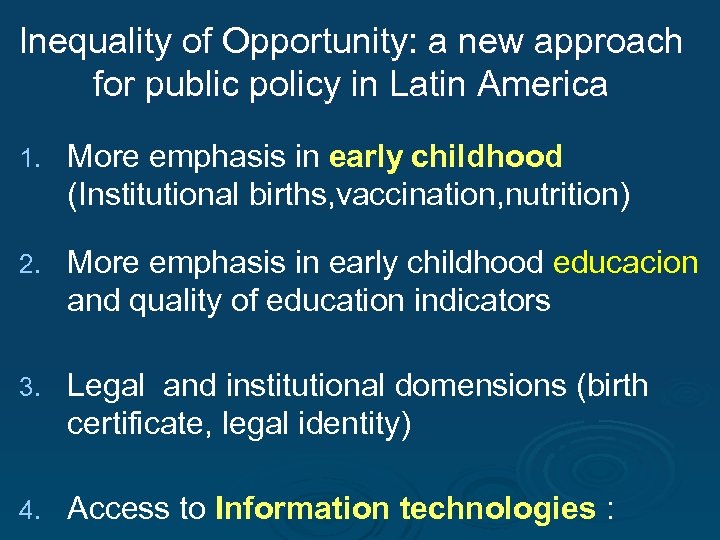 Inequality of Opportunity: a new approach for public policy in Latin America

1. More emphasis in early childhood (Institutional births,vaccination,nutrition)

2. More emphasis in early childhood educacion and quality of education indicators

3. Legal and institutional domensions (birth certificate, legal identity)

4. Access to Information technologies :